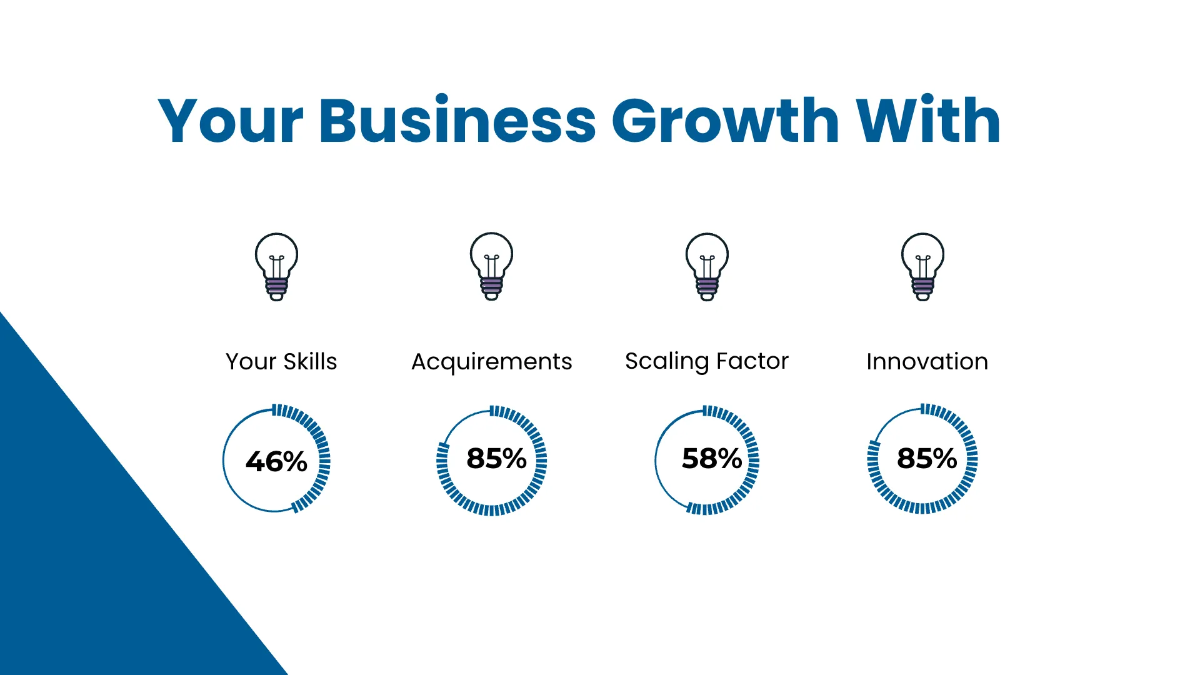 Your Business Growth With

Your Skills

46%

Acquirements

85%

Scaling Factor

58%

Innovation

85%